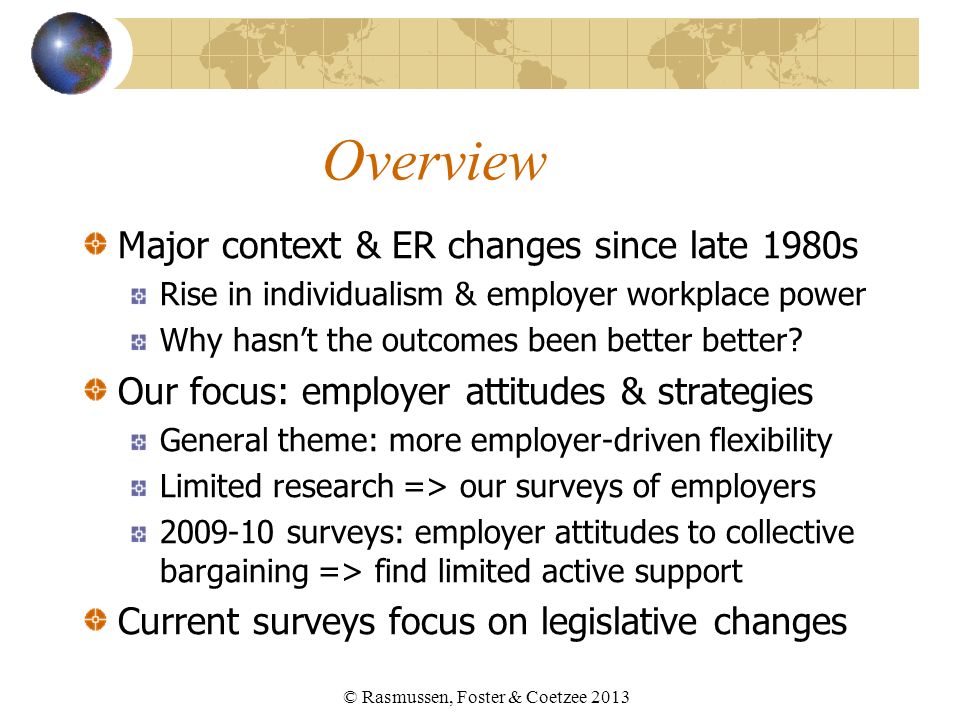 Overview

Major context & ER changes since late 1980s

Rise in individualism & employer workplace power

Why hasn't the outcomes been better better?

Our focus: employer attitudes & strategies

General theme: more employer-driven flexibility

Limited research => our surveys of employers

2009-10 surveys: employer attitudes to collective bargaining => find limited active support

Current surveys focus on legislative changes

© Rasmussen, Foster & Coetzee 2013